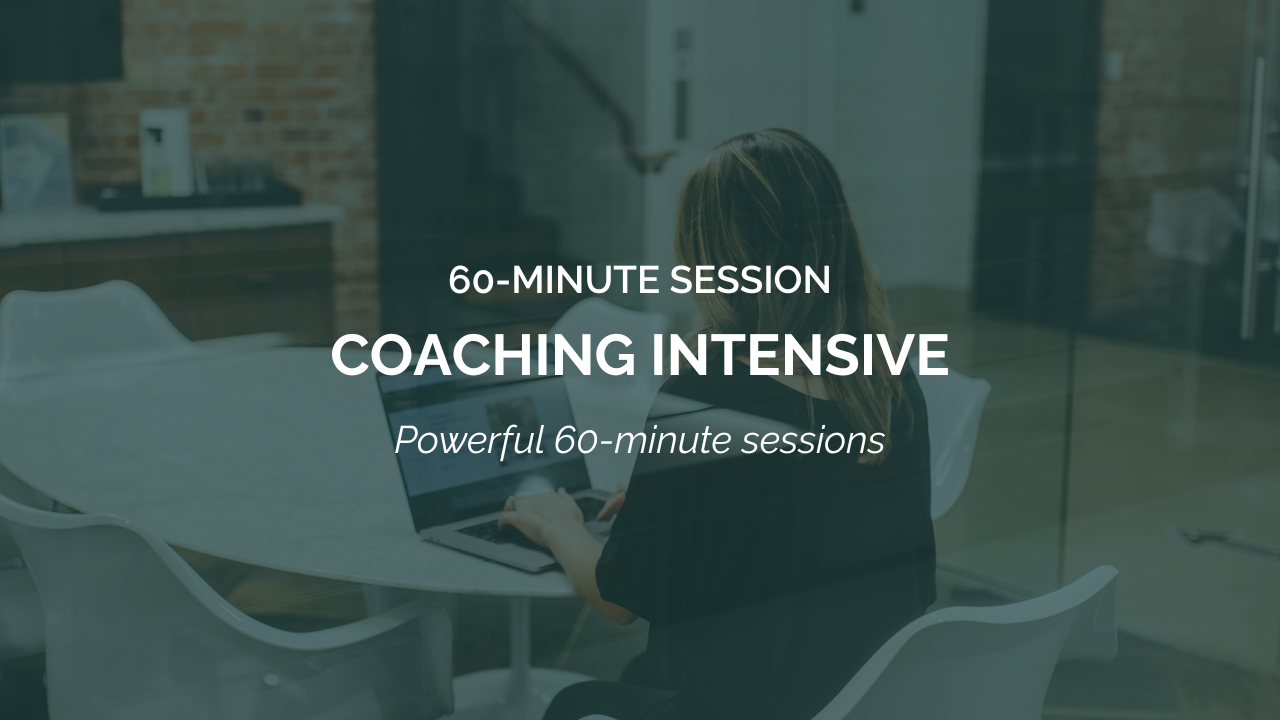 60-MINUTE SESSION

COACHING INTENSIVE

Powerful 60-minute sessions